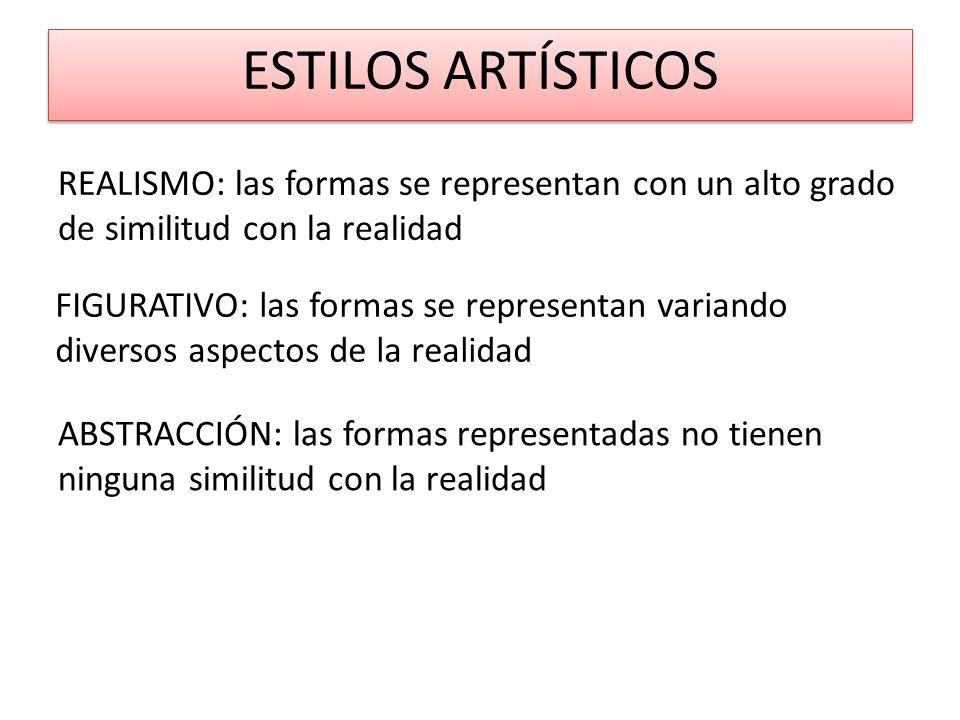 ESTILOS ARTÍSTICOS

REALISMO: las formas se representan con un alto grado de similitud con la realidad

FIGURATIVO: las formas se representan variando diversos aspectos de la realidad

ABSTRACCIÓN: las formas representadas no tienen ninguna similitud con la realidad